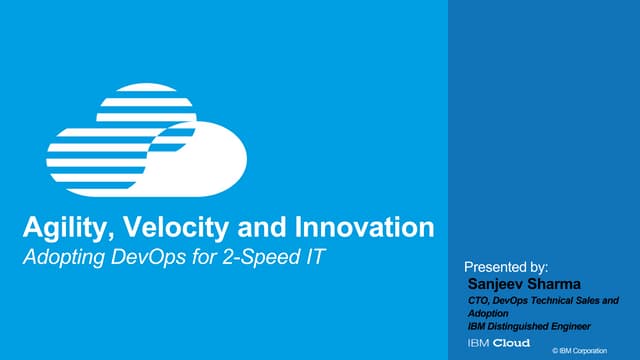 Agility, Velocity and Innovation
Adopting DevOps for 2-Speed IT

Presented by:
Sanjeev Sharma
CTO, DevOps Technical Sales and Adoption
IBM Distinguished Engineer

IBM Cloud

© IBM Corporation